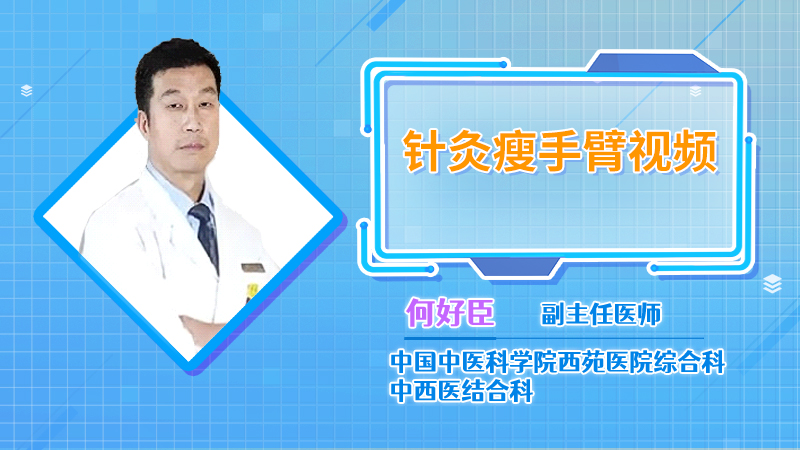 针灸瘦手臂视频

何好臣 副主任医师

中国中医科学院西苑医院综合科
中西医结合科